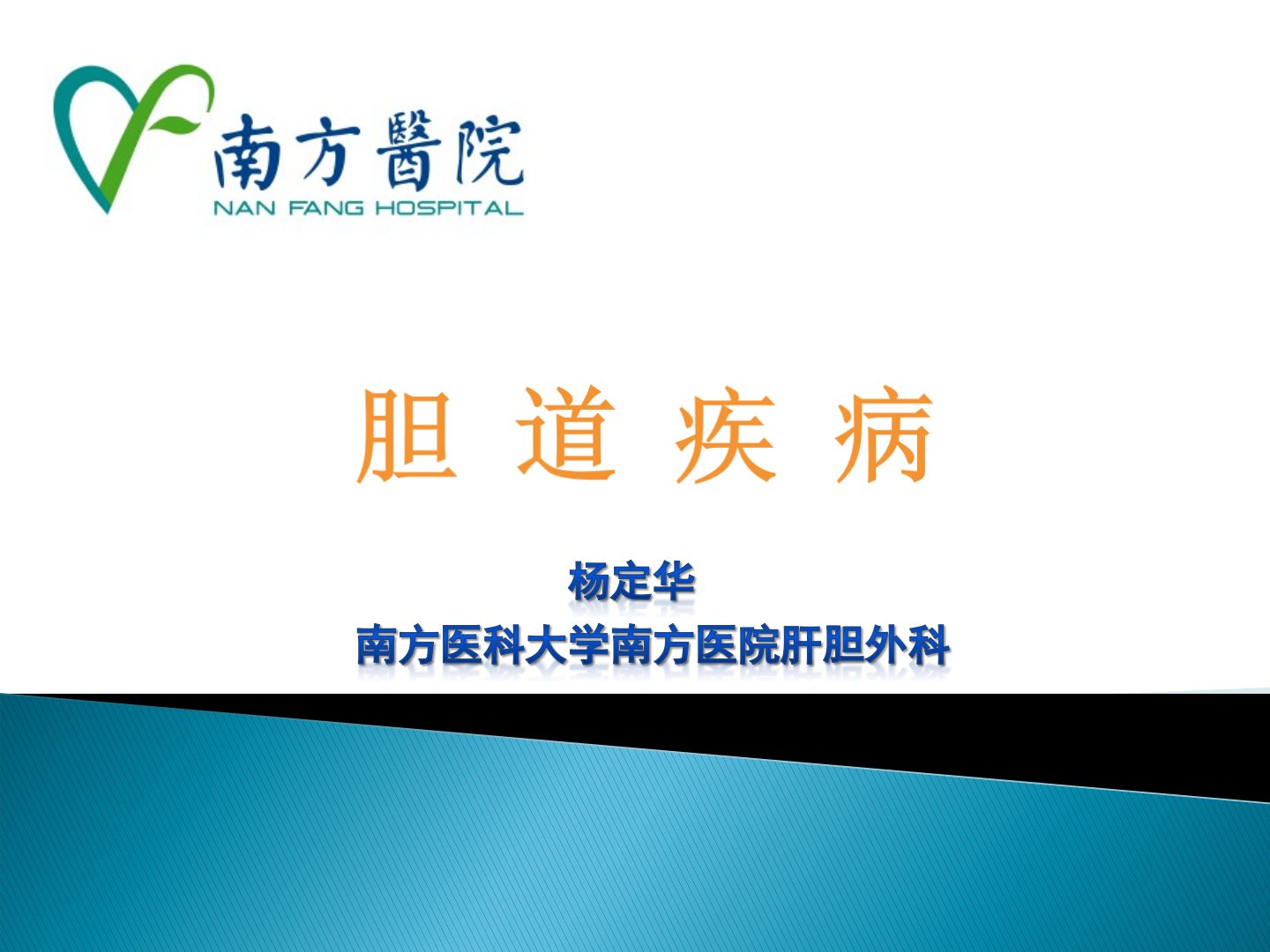 南方醫院
NAN FANG HOSPITAL

胆 道 疾 病

杨定华
南方医科大学南方医院肝胆外科